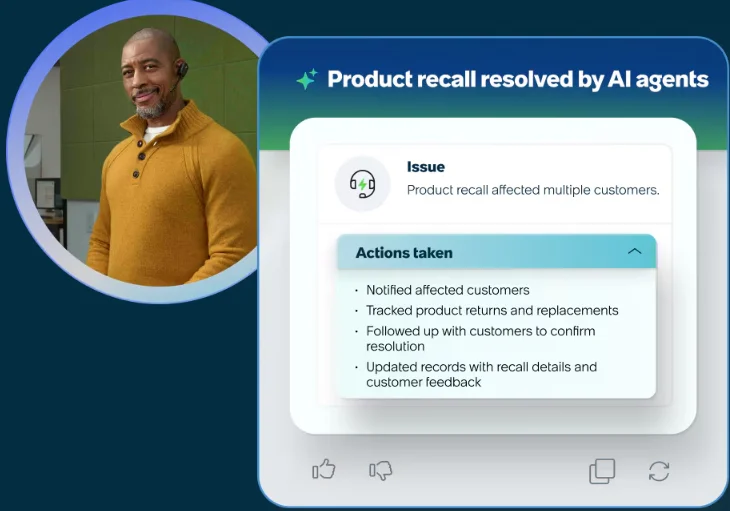 Product recall resolved by AI agents

Issue

Product recall affected multiple customers.

Actions taken

• Notified affected customers
• Tracked product returns and replacements
• Followed up with customers to confirm resolution
• Updated records with recall details and customer feedback